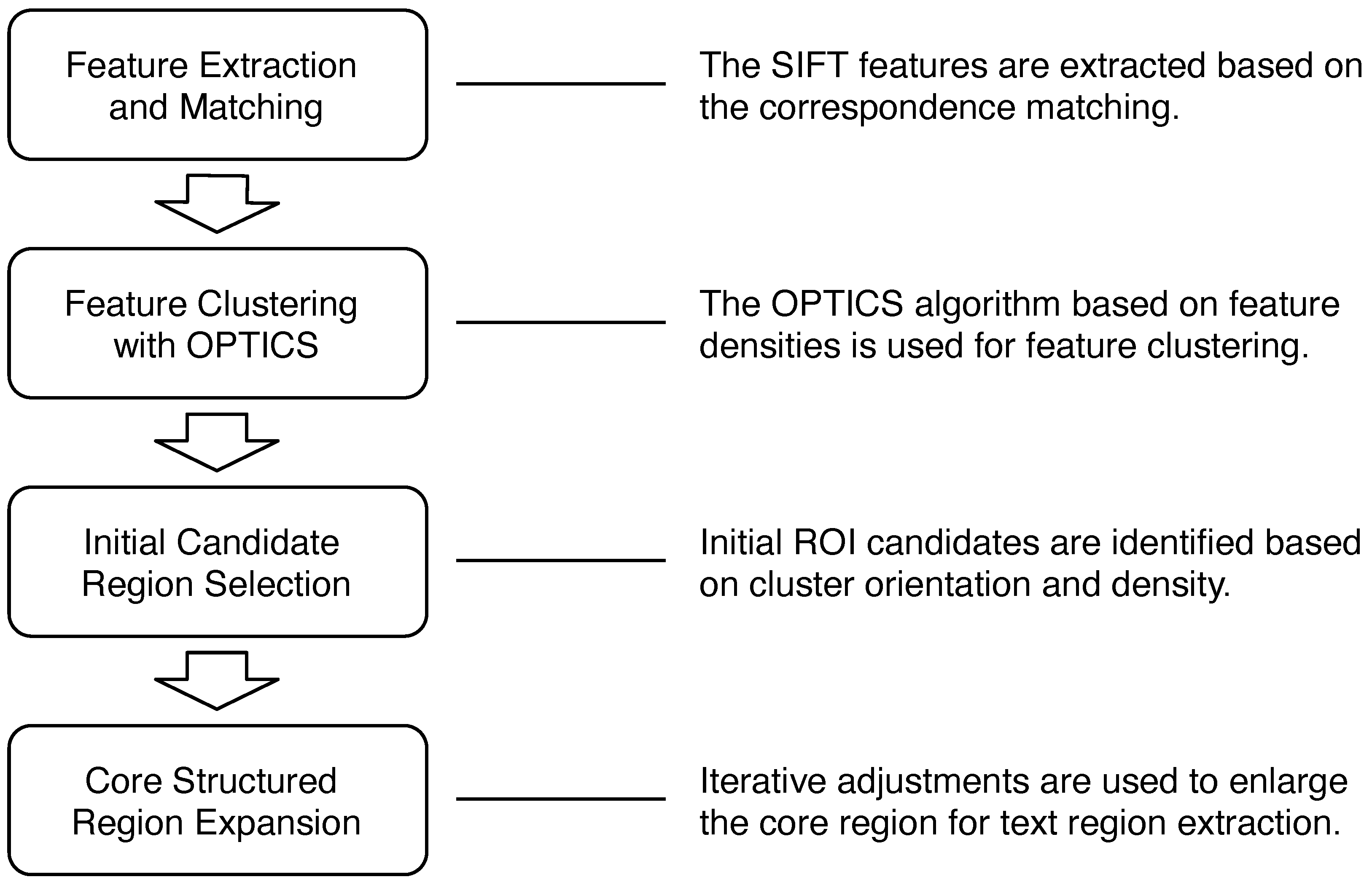 Feature Extraction and Matching

The SIFT features are extracted based on the correspondence matching.

Feature Clustering with OPTICS

The OPTICS algorithm based on feature densities is used for feature clustering.

Initial Candidate Region Selection

Initial ROI candidates are identified based on cluster orientation and density.

Core Structured Region Expansion

Iterative adjustments are used to enlarge the core region for text region extraction.